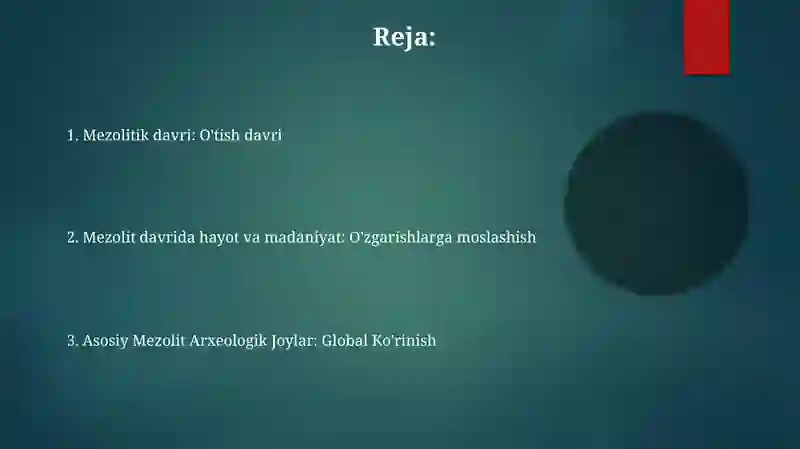 Reja:

1. Mezolitik davri: O'tish davri

2. Mezolit davrida hayot va madaniyat: O'zgarishlarga moslashish

3. Asosiy Mezolit Arxeologik Joylar: Global Ko'rinish